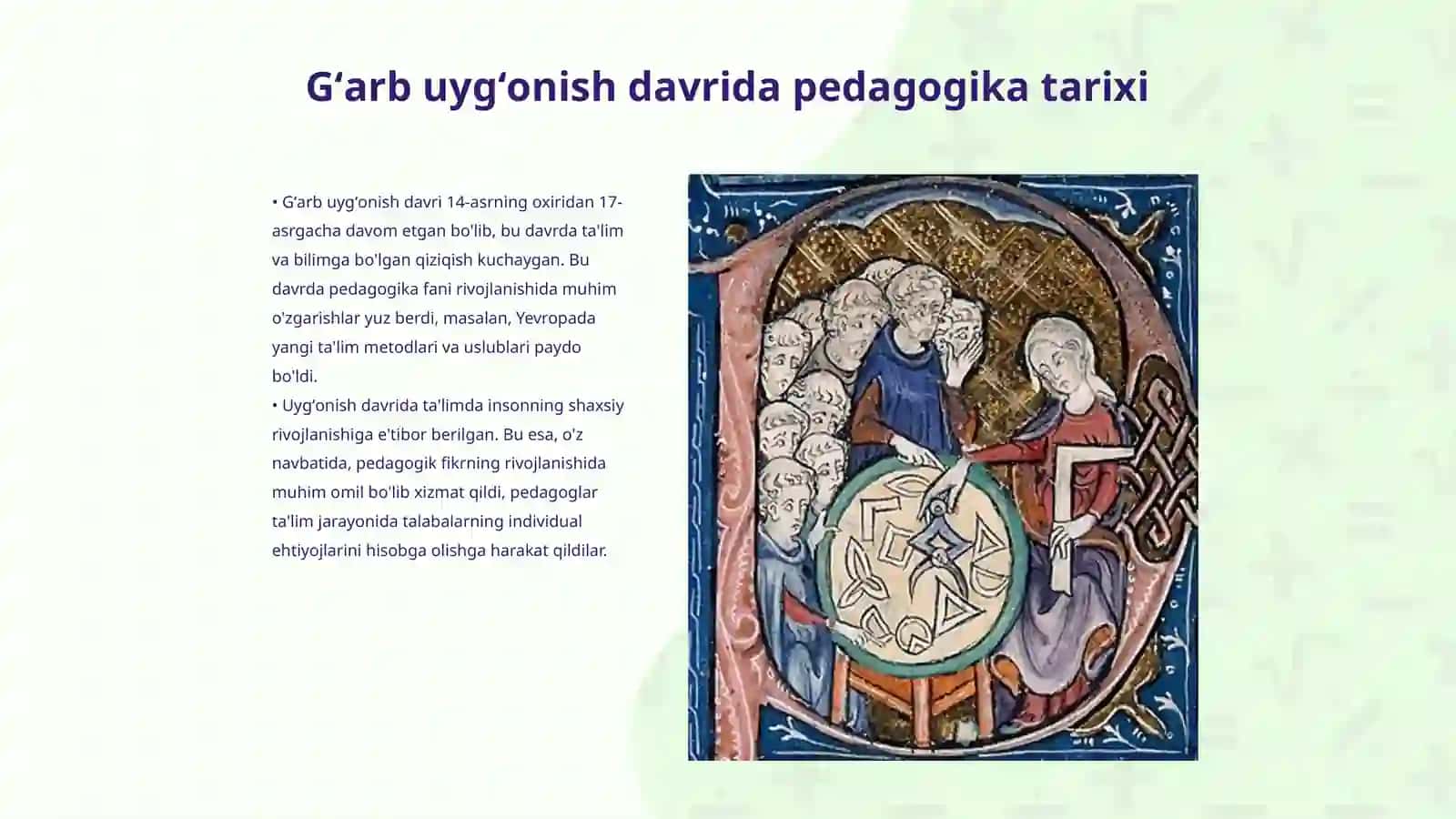 G‘arb uyg‘onish davrida pedagogika tarixi

• G‘arb uyg‘onish davri 14-asrning oxiridan 17-asrgacha davom etgan bo'lib, bu davrda ta'lim va bilimga bo'lgan qiziqish kuchaygan. Bu davrda pedagogika fani rivojlanishida muhim o'zgarishlar yuz berdi, masalan, Yevropada yangi ta'lim metodlari va uslublari paydo bo'ldi.

• Uyg‘onish davrida ta'limda insonning shaxsiy rivojlanishiga e'tibor berilgan. Bu esa, o'z navbatida, pedagogik fikrning rivojlanishida muhim omil bo'lib xizmat qildi, pedagoglar ta'lim jarayonida talabalarning individual ehtiyojlarini hisobga olishga harakat qildilar.